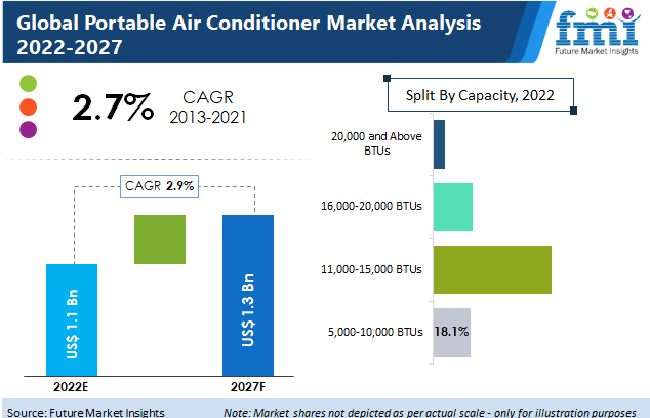 Global Portable Air Conditioner Market Analysis 2022-2027

fmi
Future Market Insights

2.7% CAGR 2013-2021

CAGR 2.9%

US$ 1.1 Bn

US$ 1.3 Bn

2022E

2027F

Split By Capacity, 2022

20,000 and Above BTUs

16,000-20,000 BTUs

11,000-15,000 BTUs

5,000-10,000 BTUs

18.1%

Source: Future Market Insights

Note: Market shares not depicted as per actual scale - only for illustration purposes